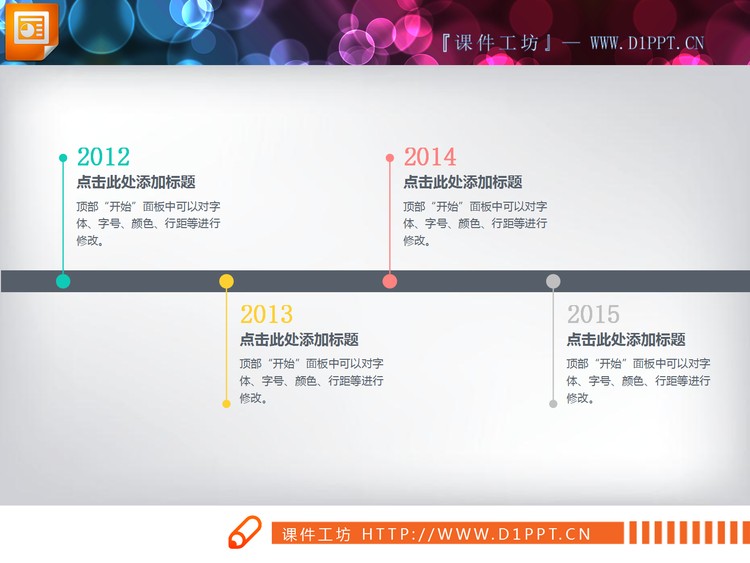 『课件工坊』— WWW.D1PPT.CN

2012
点击此处添加标题
顶部“开始”面板中可以对字体、字号、颜色、行距等进行修改。

2014
点击此处添加标题
顶部“开始”面板中可以对字体、字号、颜色、行距等进行修改。

2013
点击此处添加标题
顶部“开始”面板中可以对字体、字号、颜色、行距等进行修改。

2015
点击此处添加标题
顶部“开始”面板中可以对字体、字号、颜色、行距等进行修改。

课件工坊 HTTP://WWW.D1PPT.CN